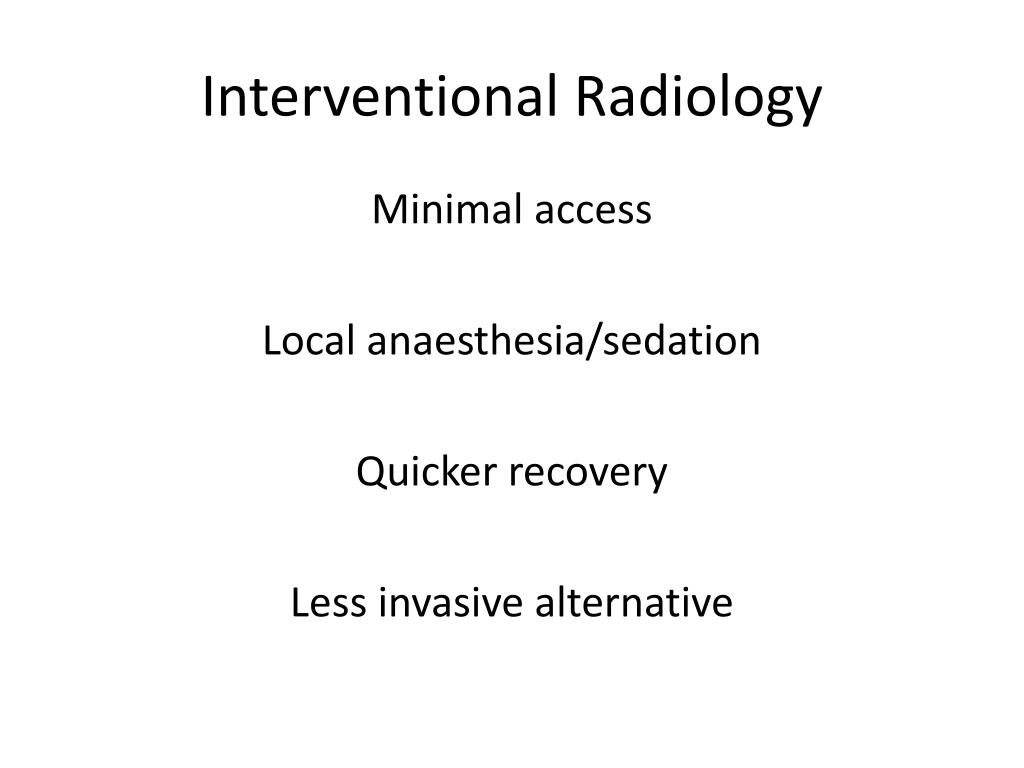 Interventional Radiology

Minimal access

Local anaesthesia/sedation

Quicker recovery

Less invasive alternative